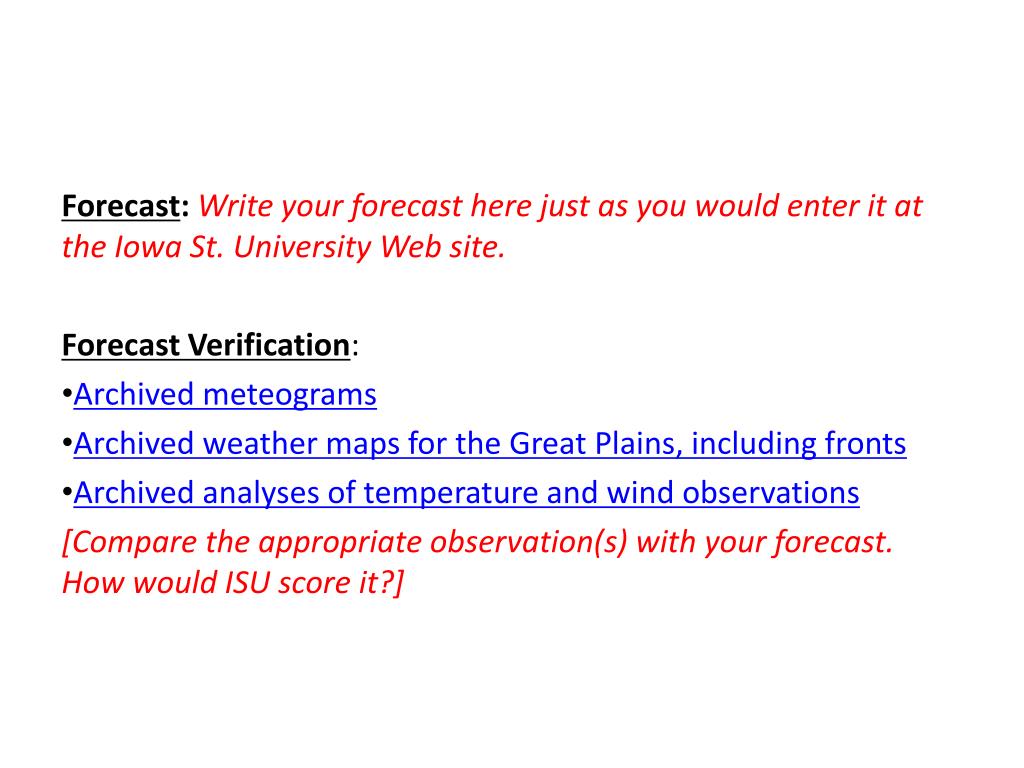 Forecast: Write your forecast here just as you would enter it at the Iowa St. University Web site.

Forecast Verification:
•Archived meteograms
•Archived weather maps for the Great Plains, including fronts
•Archived analyses of temperature and wind observations
[Compare the appropriate observation(s) with your forecast. How would ISU score it?]